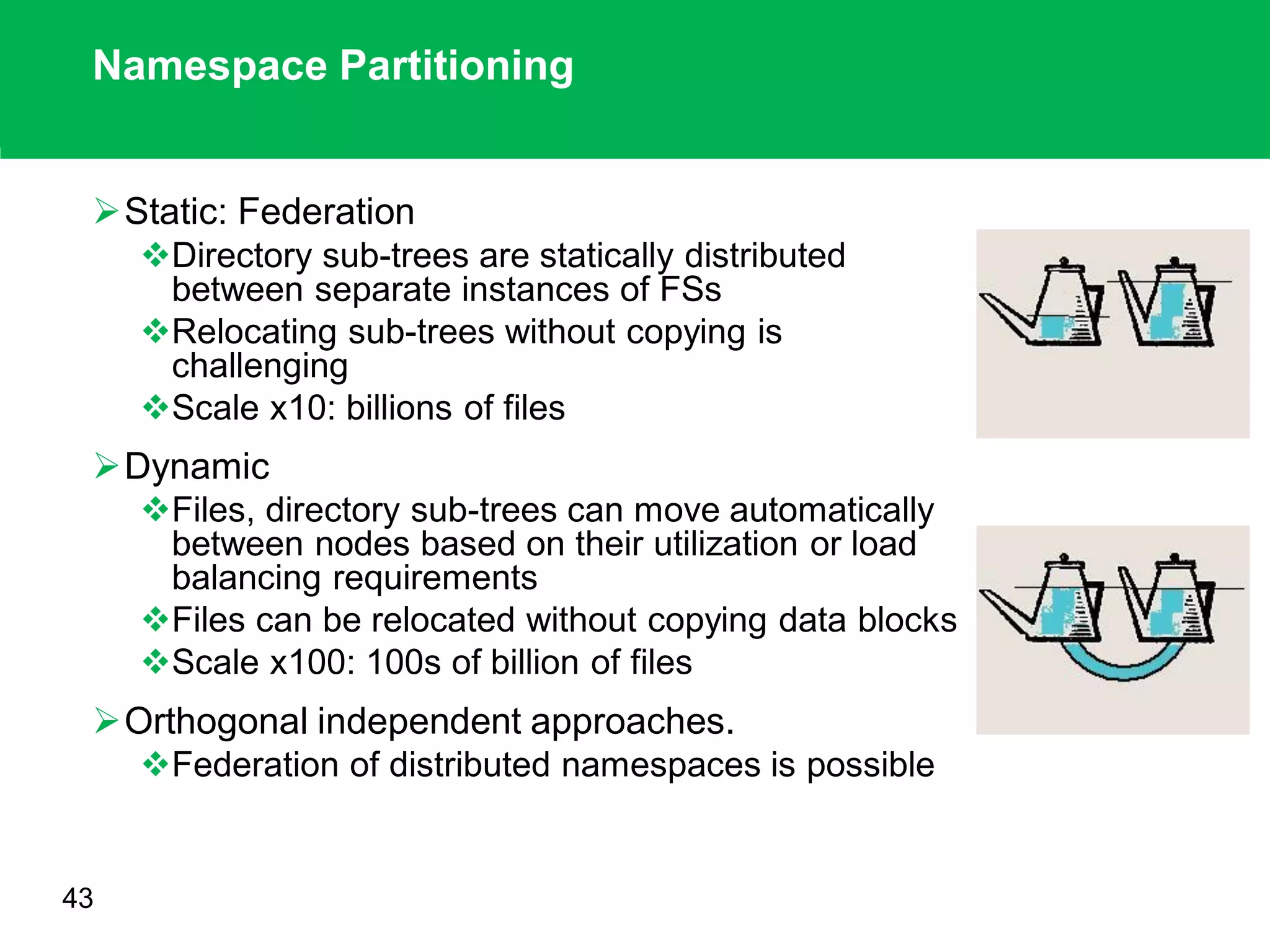 Namespace Partitioning

➢ Static: Federation

❖ Directory sub-trees are statically distributed between separate instances of FSs

❖ Relocating sub-trees without copying is challenging

❖ Scale x10: billions of files

➢ Dynamic

❖ Files, directory sub-trees can move automatically between nodes based on their utilization or load balancing requirements

❖ Files can be relocated without copying data blocks

❖ Scale x100: 100s of billion of files

➢ Orthogonal independent approaches.

❖ Federation of distributed namespaces is possible

43